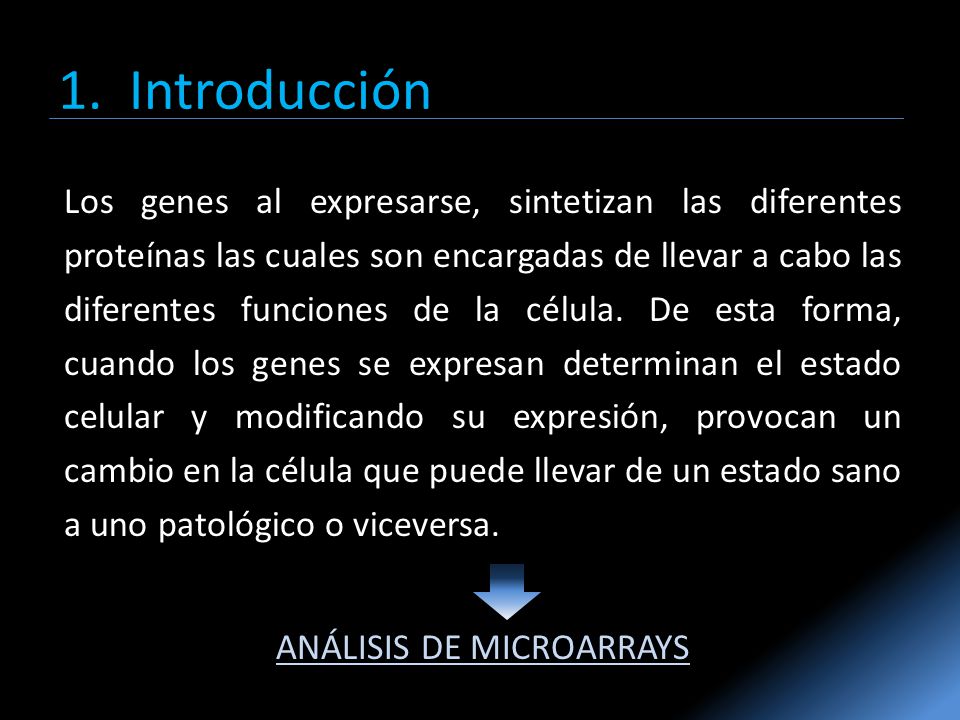 1. Introducción

Los genes al expresarse, sintetizan las diferentes proteínas las cuales son encargadas de llevar a cabo las diferentes funciones de la célula. De esta forma, cuando los genes se expresan determinan el estado celular y modificando su expresión, provocan un cambio en la célula que puede llevar de un estado sano a uno patológico o viceversa.

ANÁLISIS DE MICROARRAYS